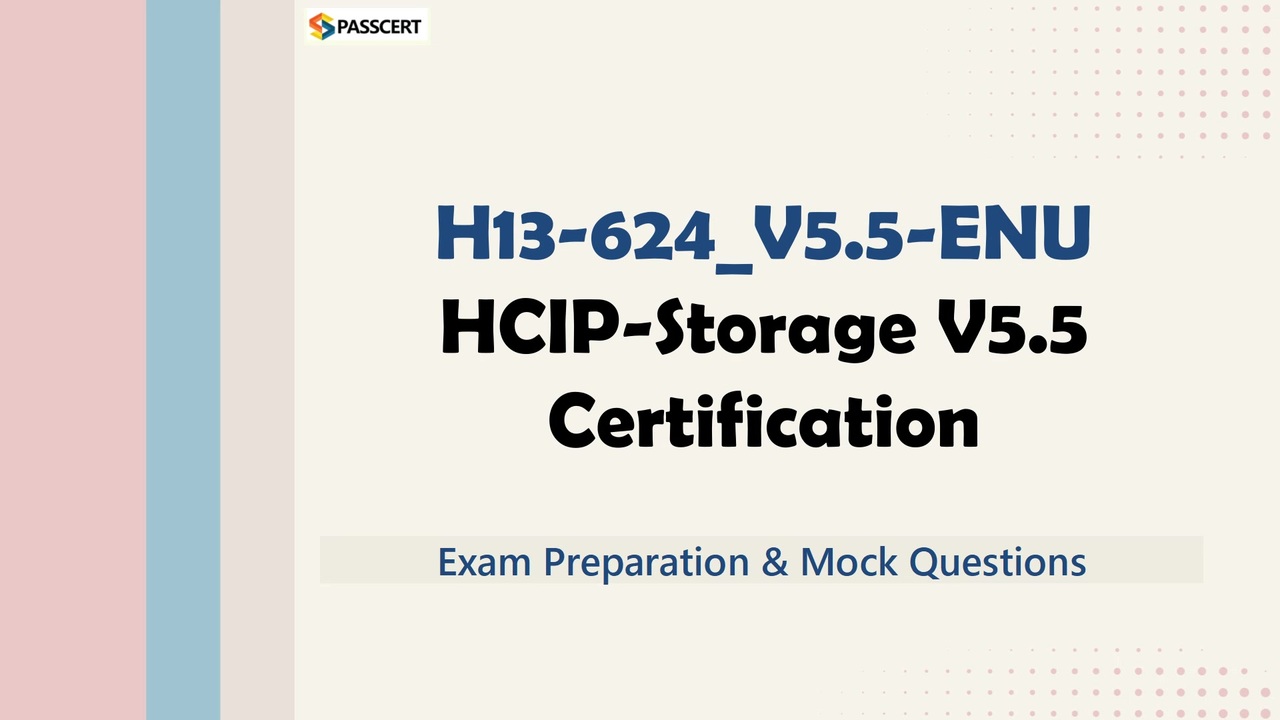 PASSCERT

H13-624_V5.5-ENU
HCIP-Storage V5.5
Certification

Exam Preparation & Mock Questions